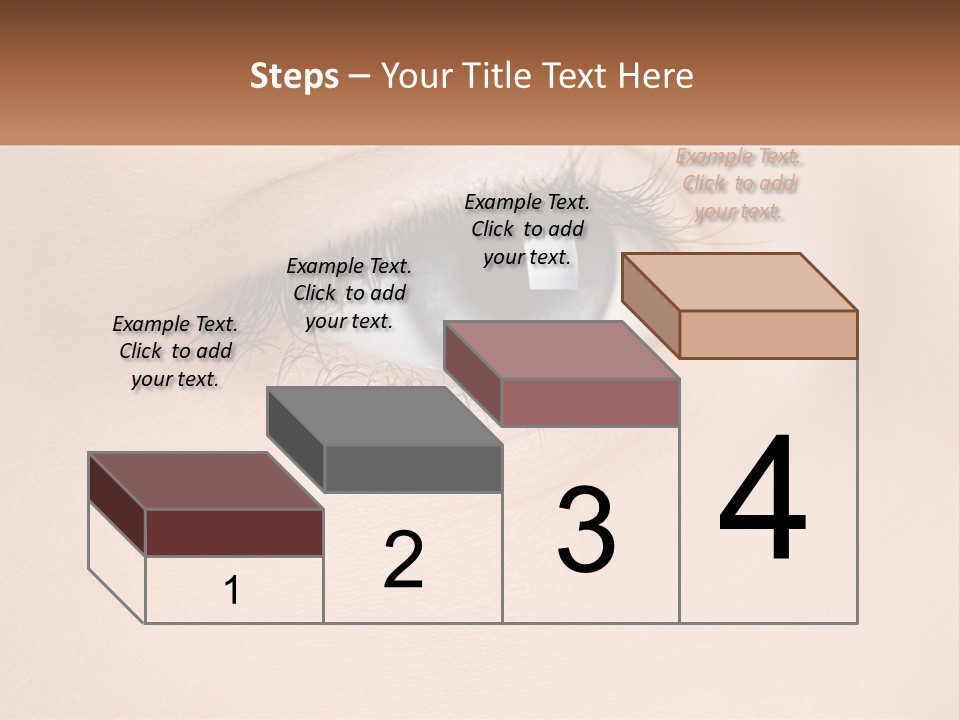 Steps – Your Title Text Here

Example Text. Click to add your text.

Example Text. Click to add your text.

Example Text. Click to add your text.

Example Text. Click to add your text.

1

2

3

4